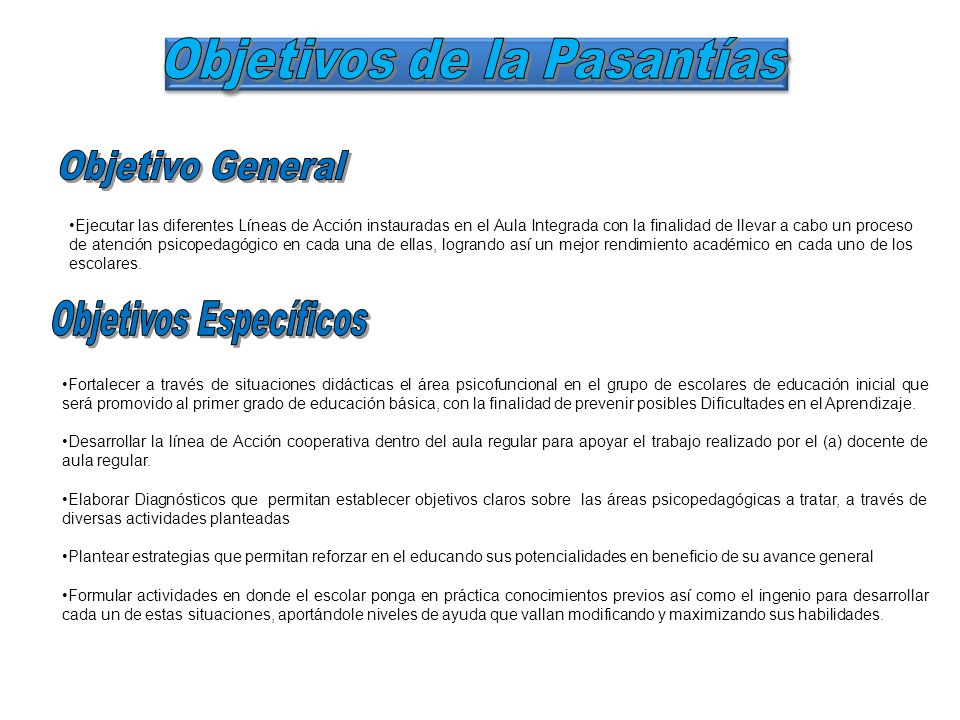 Objetivos de la Pasantías

Objetivo General

•Ejecutar las diferentes Líneas de Acción instauradas en el Aula Integrada con la finalidad de llevar a cabo un proceso de atención psicopedagógico en cada una de ellas, logrando así un mejor rendimiento académico en cada uno de los escolares.

Objetivos Específicos

•Fortalecer a través de situaciones didácticas el área psicofuncional en el grupo de escolares de educación inicial que será promovido al primer grado de educación básica, con la finalidad de prevenir posibles Dificultades en el Aprendizaje.

•Desarrollar la línea de Acción cooperativa dentro del aula regular para apoyar el trabajo realizado por el (a) docente de aula regular.

•Elaborar Diagnósticos que permitan establecer objetivos claros sobre las áreas psicopedagógicas a tratar, a través de diversas actividades planteadas

•Plantear estrategias que permitan reforzar en el educando sus potencialidades en beneficio de su avance general

•Formular actividades en donde el escolar ponga en práctica conocimientos previos así como el ingenio para desarrollar cada un de estas situaciones, aportándole niveles de ayuda que vallan modificando y maximizando sus habilidades.